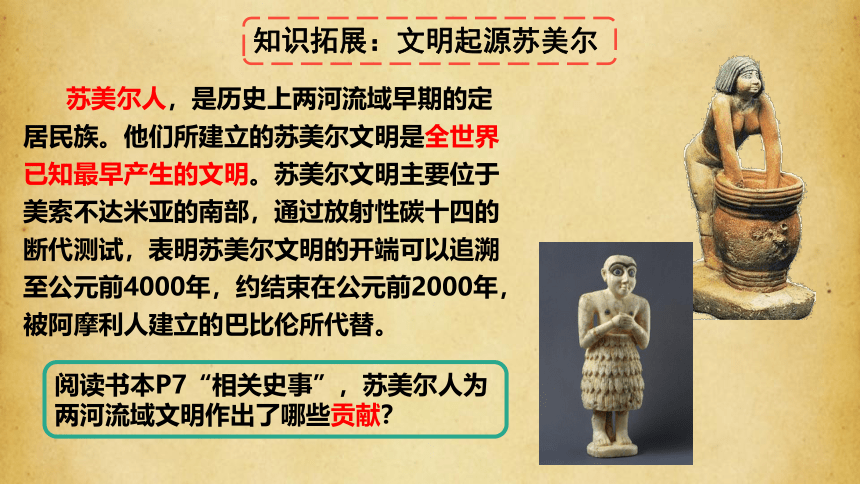 知识拓展：文明起源苏美尔

苏美尔人，是历史上两河流域早期的定居民族。他们所建立的苏美尔文明是全世界已知最早产生的文明。苏美尔文明主要位于美索不达米亚的南部，通过放射性碳十四的断代测试，表明苏美尔文明的开端可以追溯至公元前4000年，约结束在公元前2000年，被阿摩利人建立的巴比伦所代替。

阅读书本P7“相关史事”，苏美尔人为两河流域文明作出了哪些贡献？